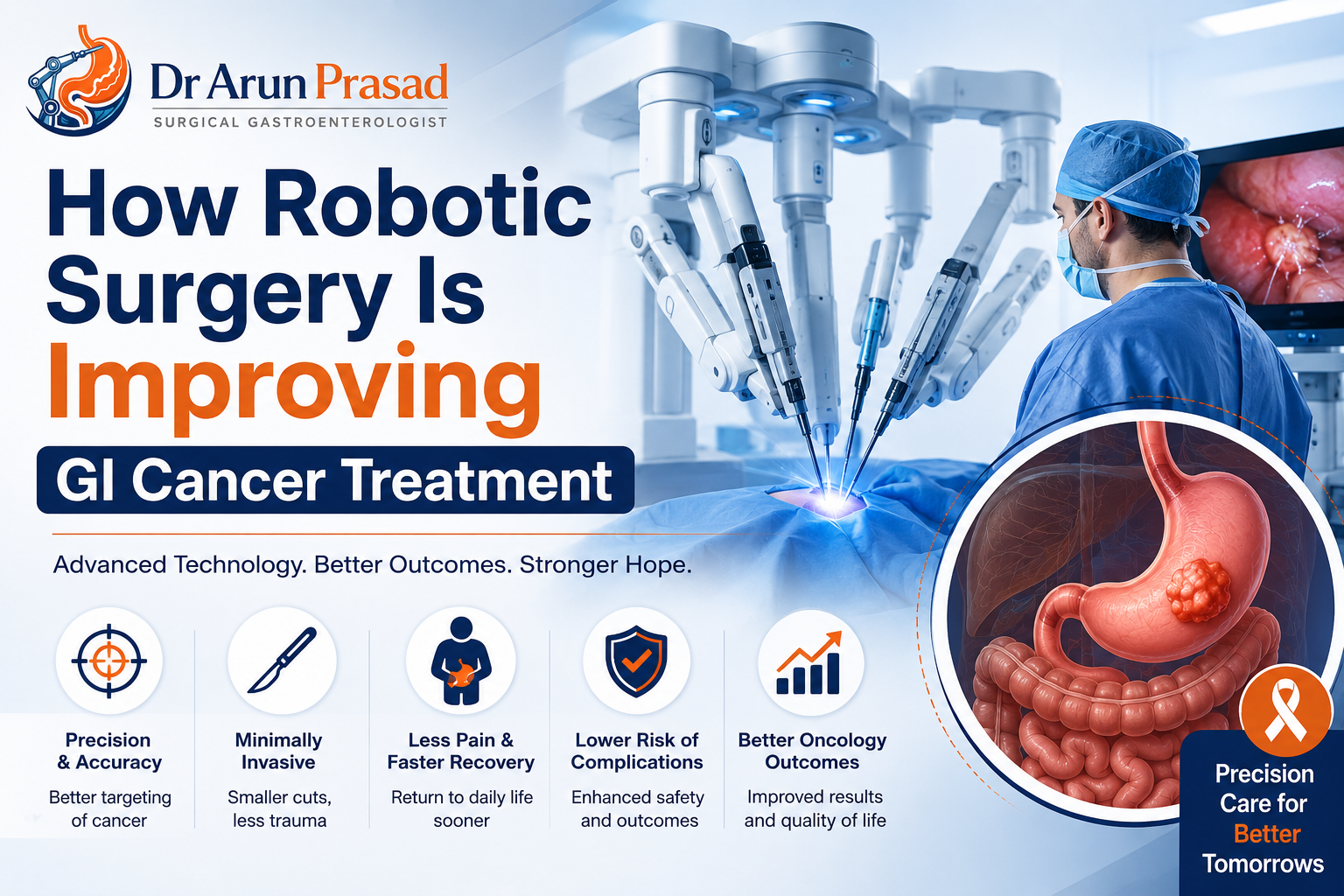 Dr Arun Prasad
SURGICAL GASTROENTEROLOGIST

How Robotic Surgery Is Improving
GI Cancer Treatment

Advanced Technology. Better Outcomes. Stronger Hope.

Precision & Accuracy
Better targeting of cancer

Minimally Invasive
Smaller cuts, less trauma

Less Pain & Faster Recovery
Return to daily life sooner

Lower Risk of Complications
Enhanced safety and outcomes

Better Oncology Outcomes
Improved results and quality of life

Precision Care for Better Tomorrows